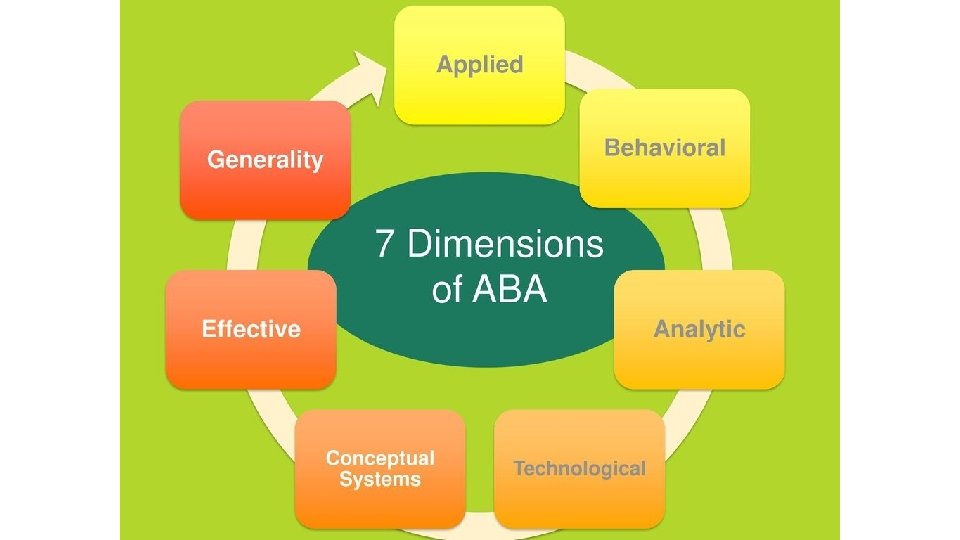 7 Dimensions of ABA

Applied

Behavioral

Analytic

Technological

Conceptual Systems

Effective

Generality